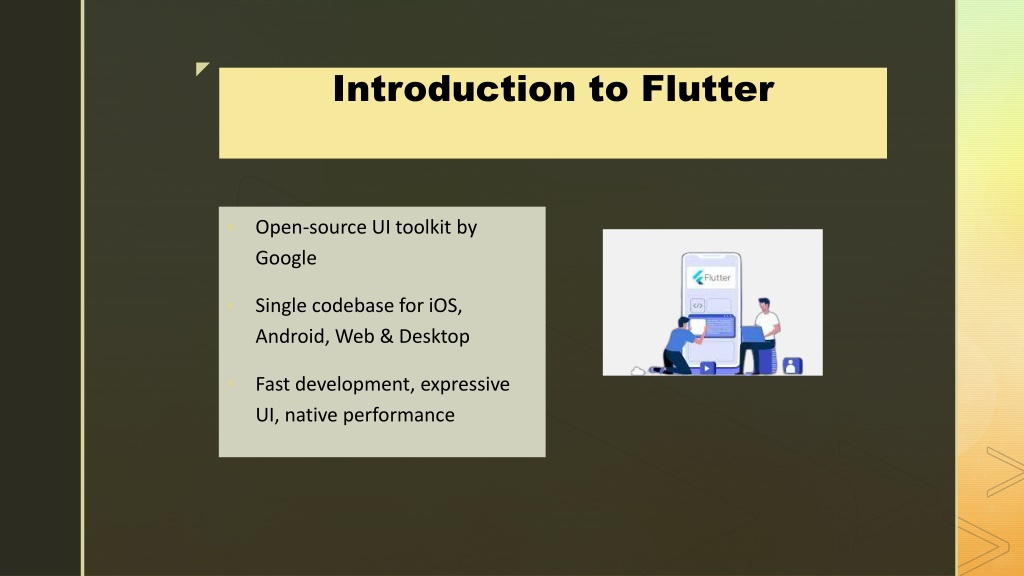 Introduction to Flutter

Open-source UI toolkit by Google

Single codebase for iOS, Android, Web & Desktop

Fast development, expressive UI, native performance

Flutter

</>